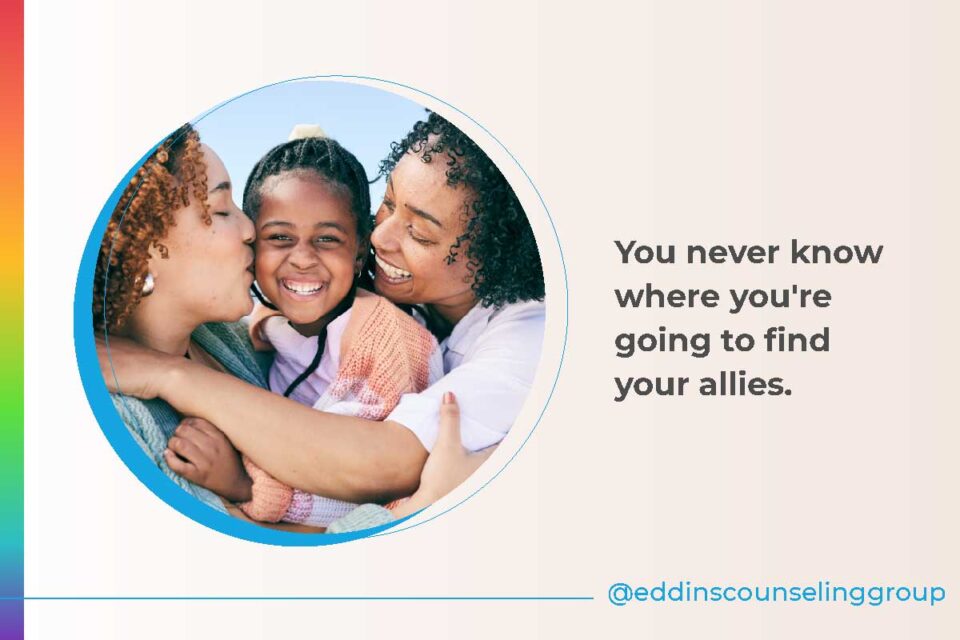 You never know where you're going to find your allies.

@eddinscounselinggroup